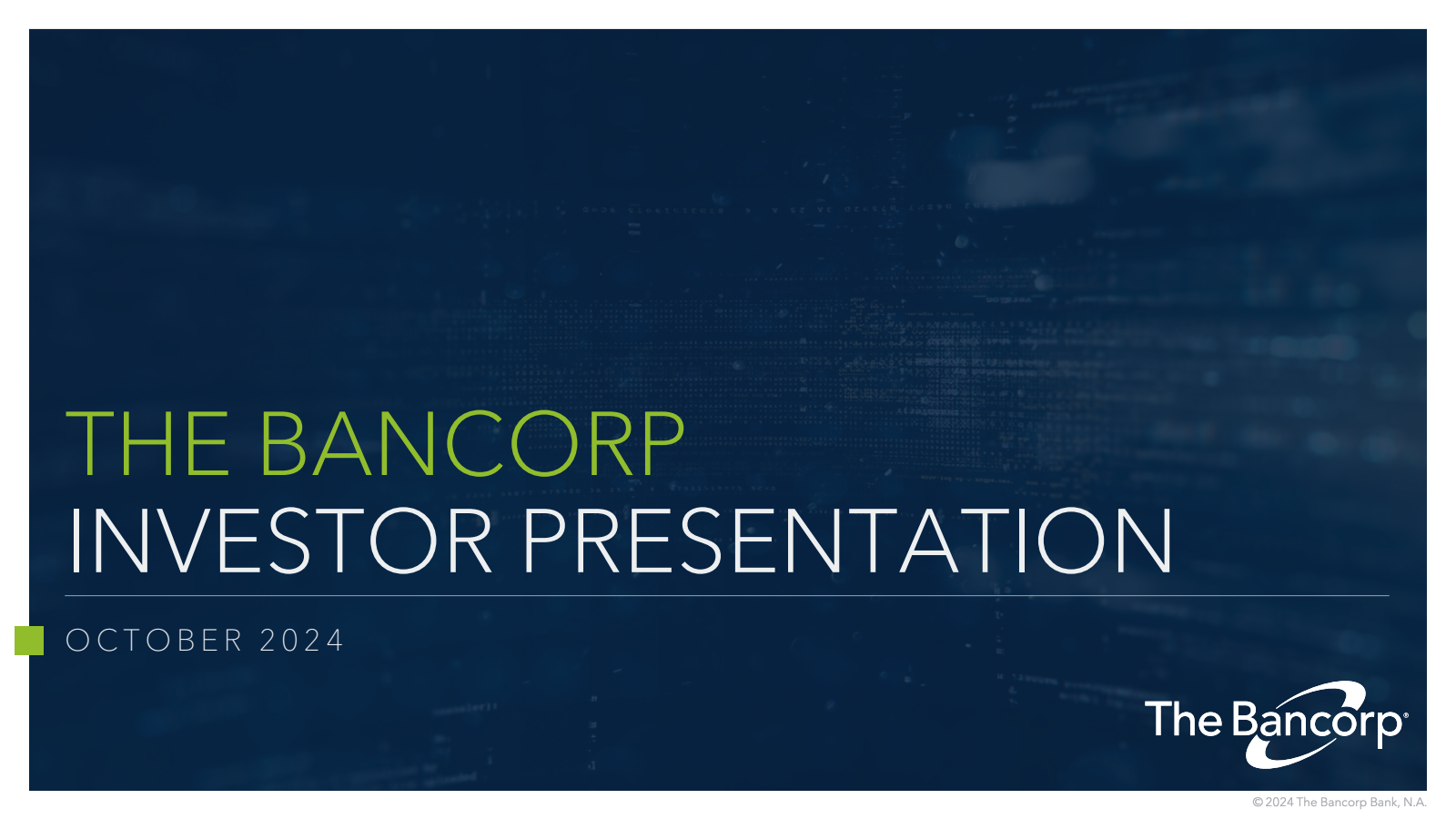 THE BANCORP
INVESTOR PRESENTATION

OCTOBER 2024

The Bancorp®

© 2024 The Bancorp Bank, N.A.